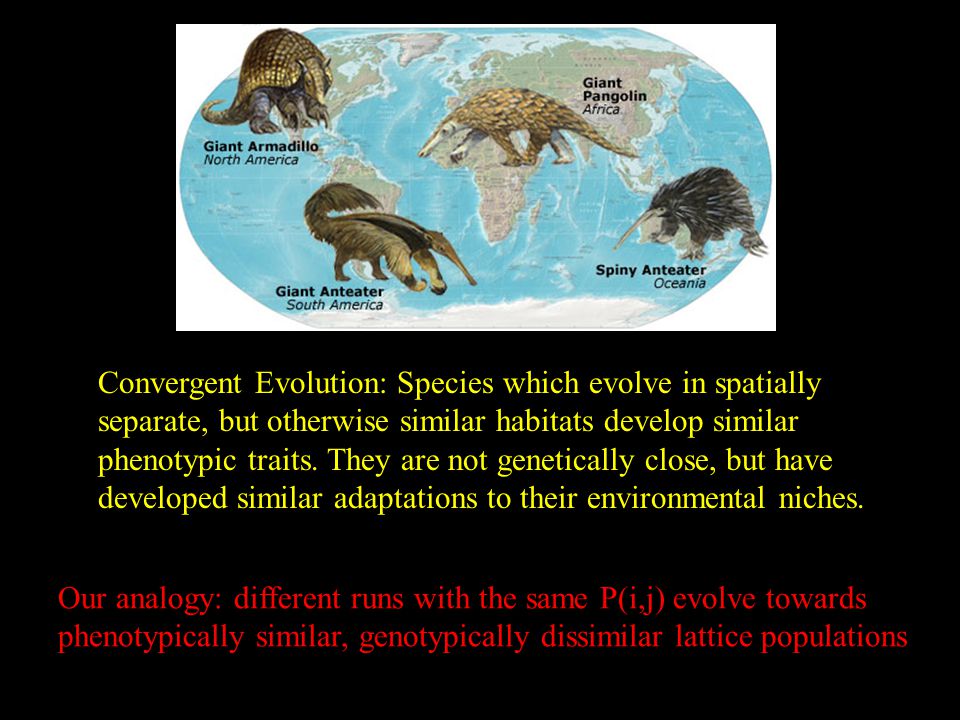 Giant Armadillo
North America

Giant Pangolin
Africa

Giant Anteater
South America

Spiny Anteater
Oceania

Convergent Evolution: Species which evolve in spatially separate, but otherwise similar habitats develop similar phenotypic traits. They are not genetically close, but have developed similar adaptations to their environmental niches.

Our analogy: different runs with the same P(i,j) evolve towards phenotypically similar, genotypically dissimilar lattice populations